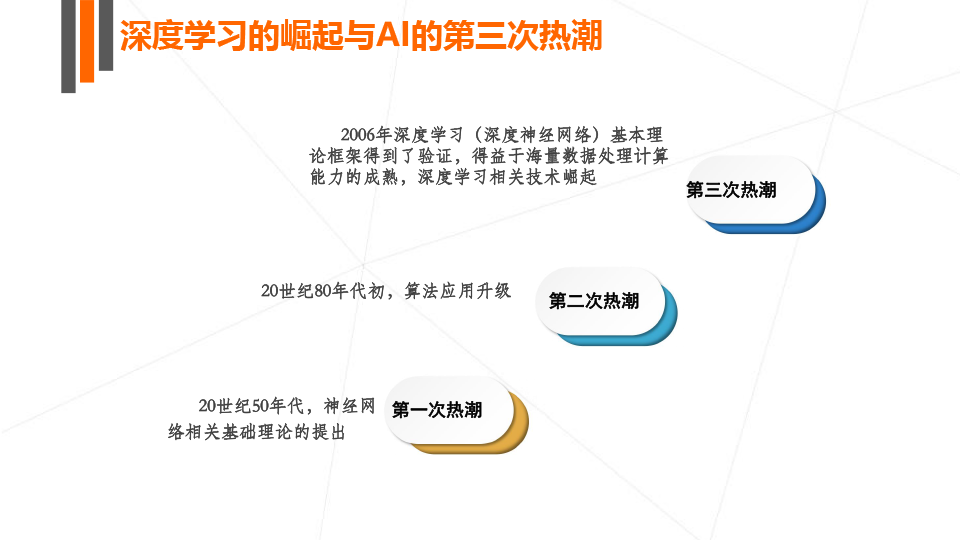 深度学习的崛起与AI的第三次热潮

2006年深度学习（深度神经网络）基本理论框架得到了验证，得益于海量数据处理计算能力的成熟，深度学习相关技术崛起

第三次热潮

20世纪80年代初，算法应用升级

第二次热潮

20世纪50年代，神经网络相关基础理论的提出

第一次热潮